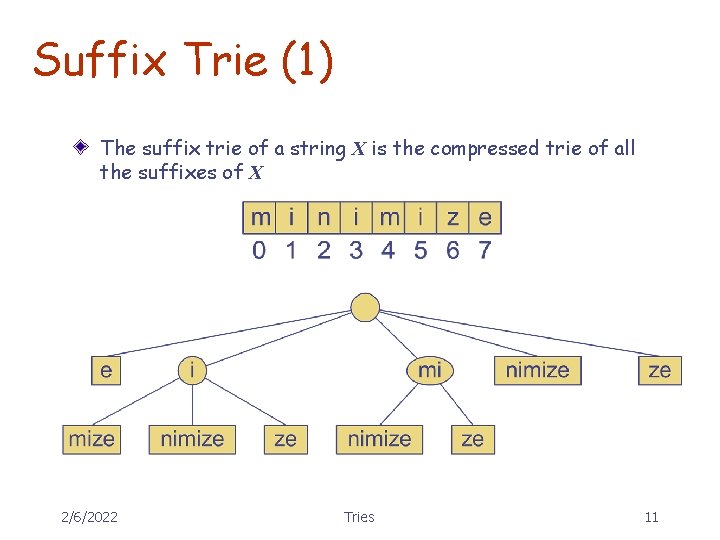 Suffix Trie (1)

The suffix trie of a string $X$ is the compressed trie of all the suffixes of $X$

| m | i | n | i | m | i | z | e |
|---|---|---|---|---|---|---|---|
| 0 | 1 | 2 | 3 | 4 | 5 | 6 | 7 |

e
i
mi
nimize
ze
mize
nimize
ze
nimize
ze

2/6/2022
Tries
11